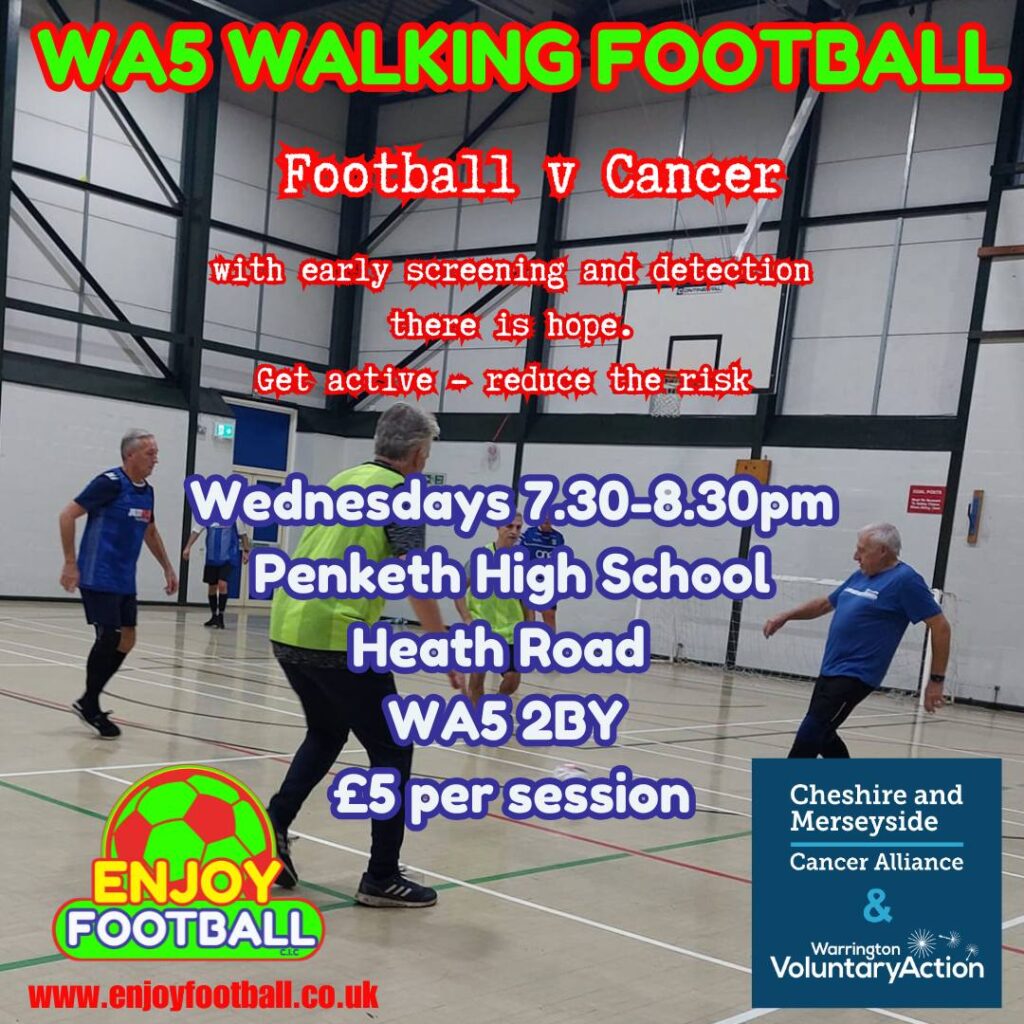 WA5 WALKING FOOTBALL

Football v Cancer

with early screening and detection there is hope.
Get active - reduce the risk

Wednesdays 7.30-8.30pm
Penketh High School
Heath Road
WA5 2BY
£5 per session

ENJOY FOOTBALL C.I.C

www.enjoyfootball.co.uk

Cheshire and Merseyside
Cancer Alliance
&
Warrington VoluntaryAction